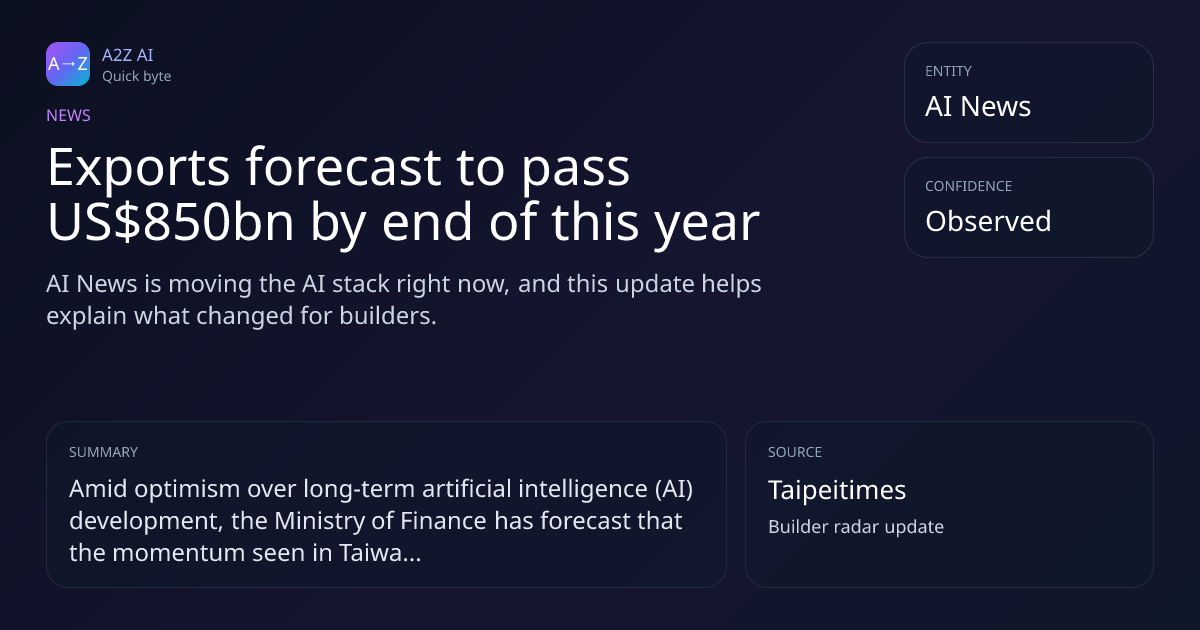 A→Z
A2Z AI
Quick byte

NEWS

Exports forecast to pass US$850bn by end of this year

AI News is moving the AI stack right now, and this update helps explain what changed for builders.

ENTITY
AI News

CONFIDENCE
Observed

SUMMARY
Amid optimism over long-term artificial intelligence (AI) development, the Ministry of Finance has forecast that the momentum seen in Taiwa...

SOURCE
Taipeitimes
Builder radar update